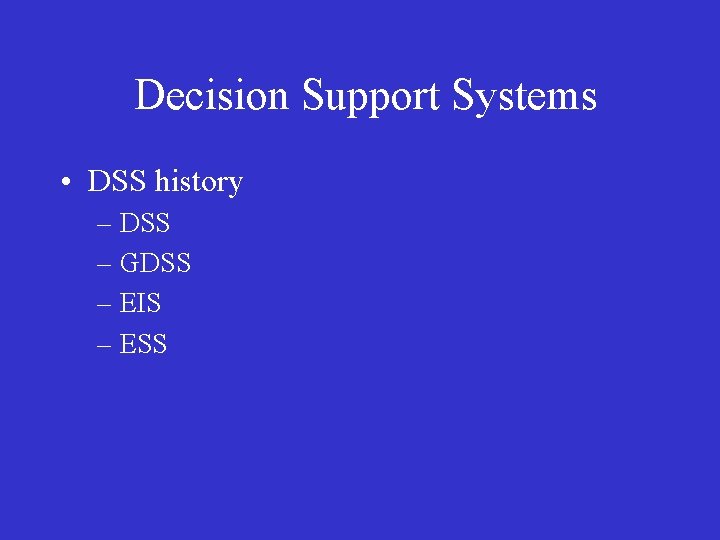 Decision Support Systems

• DSS history
– DSS
– GDSS
– EIS
– ESS